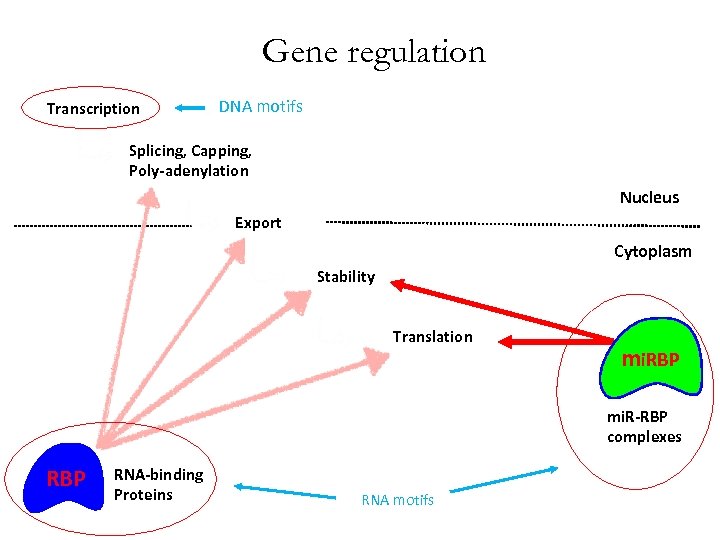 Gene regulation

Transcription

DNA motifs

Splicing, Capping, Poly-adenylation

Nucleus

Export

Cytoplasm

Stability

Translation

miRBP

miR-RBP complexes

RBP

RNA-binding Proteins

RNA motifs